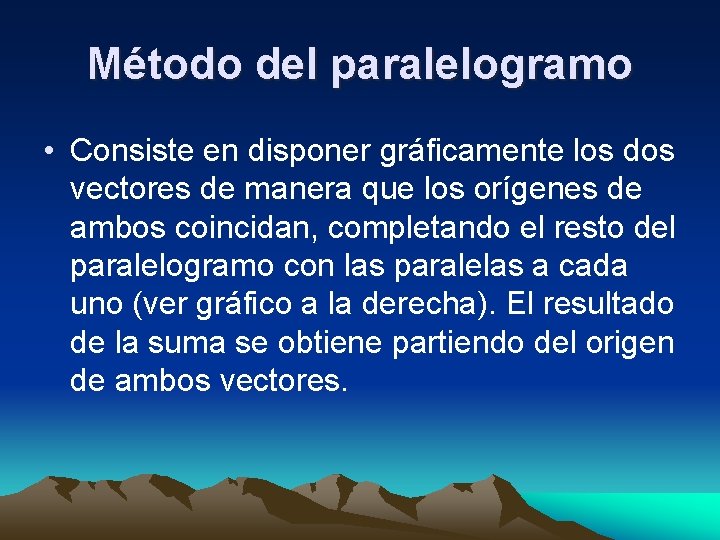 Método del paralelogramo

• Consiste en disponer gráficamente los dos vectores de manera que los orígenes de ambos coincidan, completando el resto del paralelogramo con las paralelas a cada uno (ver gráfico a la derecha). El resultado de la suma se obtiene partiendo del origen de ambos vectores.